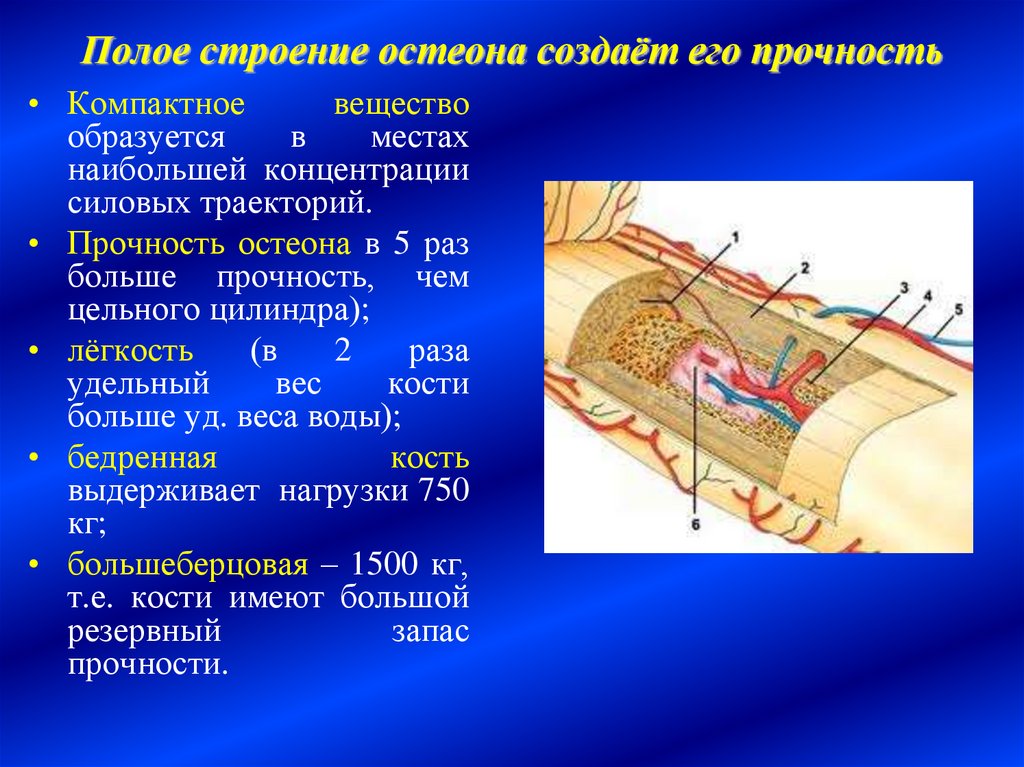 Полое строение остеона создаёт его прочность

• Компактное вещество образуется в местах наибольшей концентрации силовых траекторий.

• Прочность остеона в 5 раз больше прочность, чем цельного цилиндра);

• лёгкость (в 2 раза удельный вес кости больше уд. веса воды);

• бедренная кость выдерживает нагрузки 750 кг;

• большеберцовая – 1500 кг, т.е. кости имеют большой резервный запас прочности.

1
2
3
4
5
6